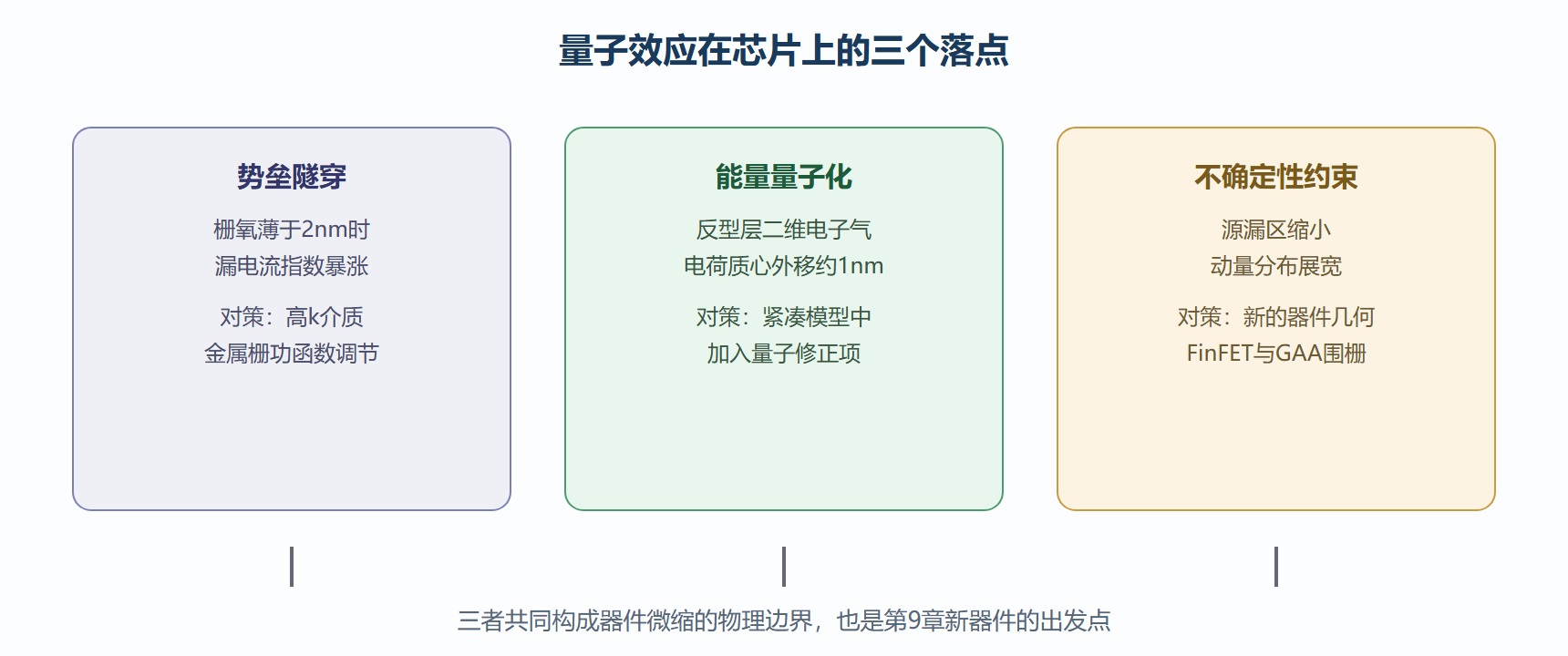 量子效应在芯片上的三个落点

势垒隧穿

栅氧薄于2nm时
漏电流指数暴涨

对策：高k介质
金属栅功函数调节

能量量子化

反型层二维电子气
电荷质心外移约1nm

对策：紧凑模型中
加入量子修正项

不确定性约束

源漏区缩小
动量分布展宽

对策：新的器件几何
FinFET与GAA围栅

三者共同构成器件微缩的物理边界，也是第9章新器件的出发点